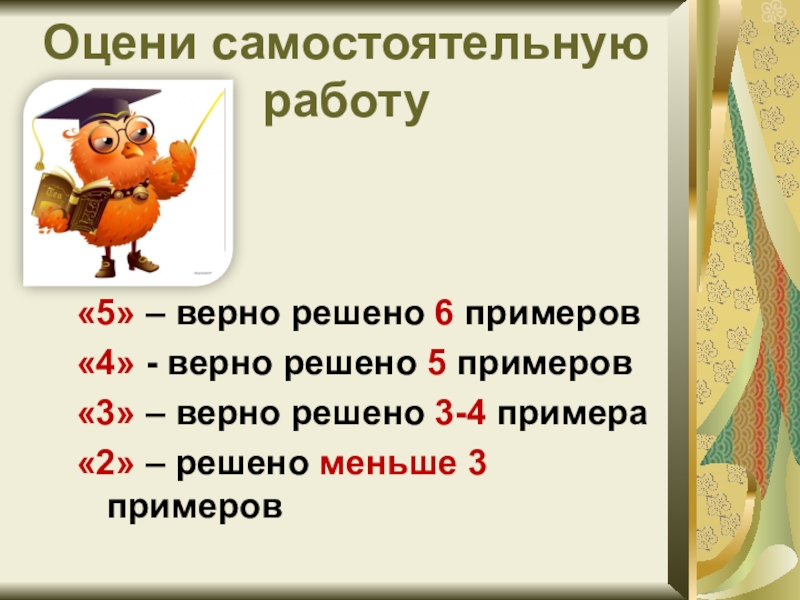 Оцени самостоятельную работу

«5» – верно решено 6 примеров

«4» - верно решено 5 примеров

«3» – верно решено 3-4 примера

«2» – решено меньше 3 примеров